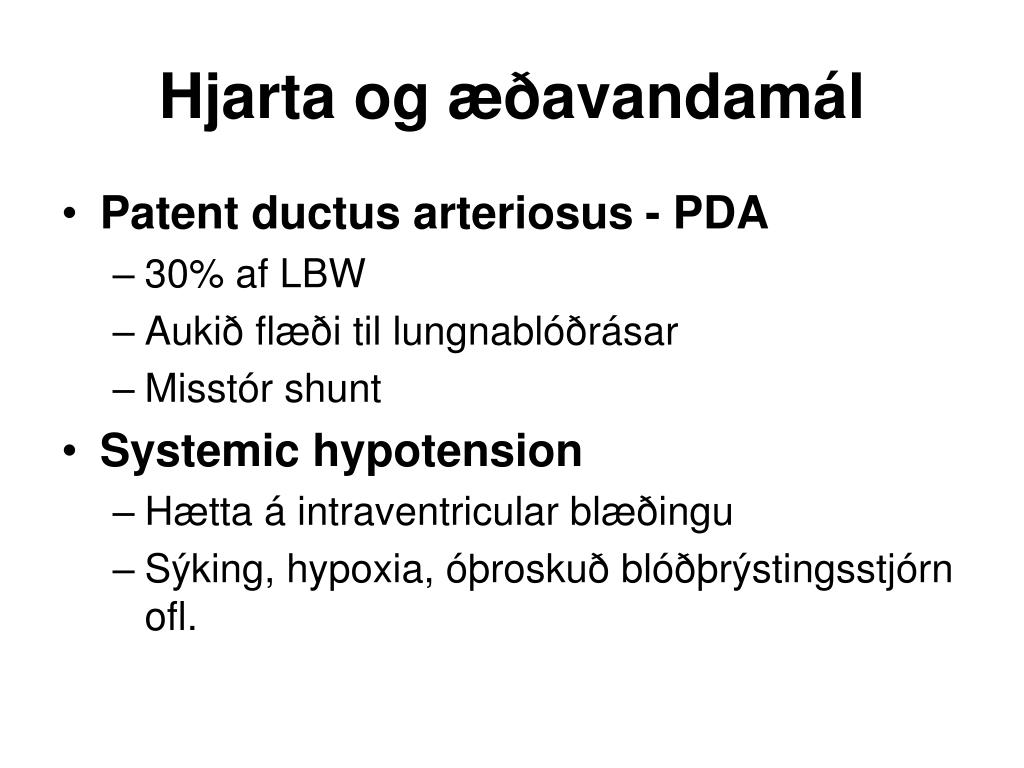 Hjarta og æðavandamál

• Patent ductus arteriosus - PDA
– 30% af LBW
– Aukið flæði til lungnablóðrásar
– Misstór shunt
• Systemic hypotension
– Hætta á intraventricular blæðingu
– Sýking, hypoxia, óþroskuð blóðþrýstingsstjórn ofl.